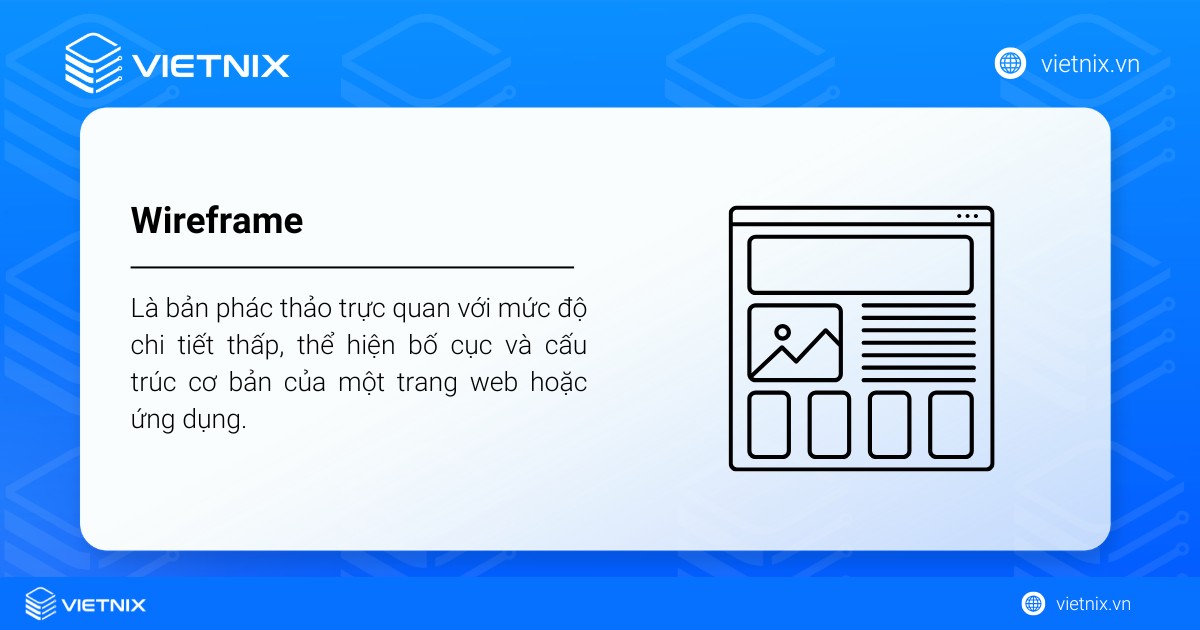 VIETNIX

vietnix.vn

Wireframe

Là bản phác thảo trực quan với mức độ chi tiết thấp, thể hiện bố cục và cấu trúc cơ bản của một trang web hoặc ứng dụng.

VIETNIX

vietnix.vn